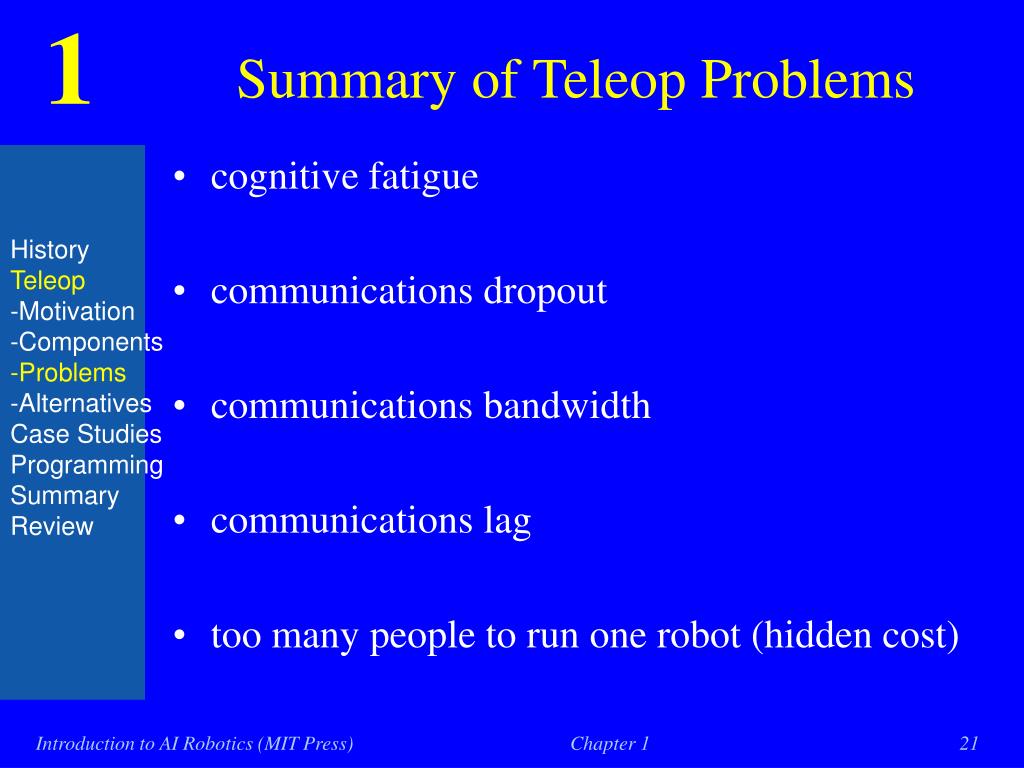 1

Summary of Teleop Problems

History
Teleop
-Motivation
-Components
-Problems
-Alternatives
Case Studies
Programming
Summary
Review

• cognitive fatigue

• communications dropout

• communications bandwidth

• communications lag

• too many people to run one robot (hidden cost)

Introduction to AI Robotics (MIT Press)

Chapter 1

21